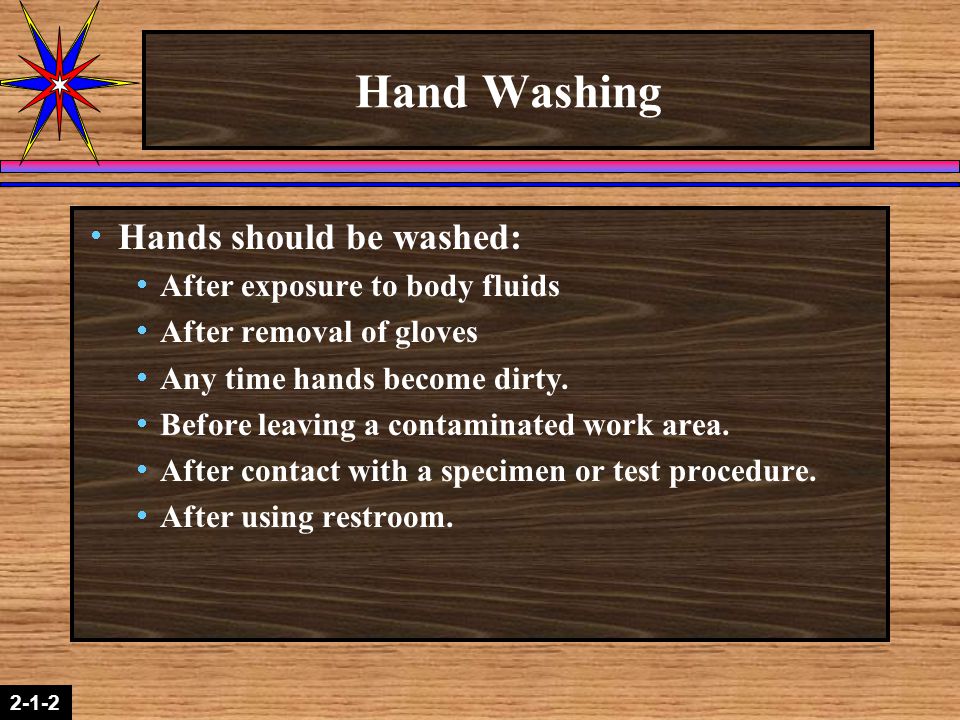 Hand Washing

• Hands should be washed:
  • After exposure to body fluids
  • After removal of gloves
  • Any time hands become dirty.
  • Before leaving a contaminated work area.
  • After contact with a specimen or test procedure.
  • After using restroom.

2-1-2